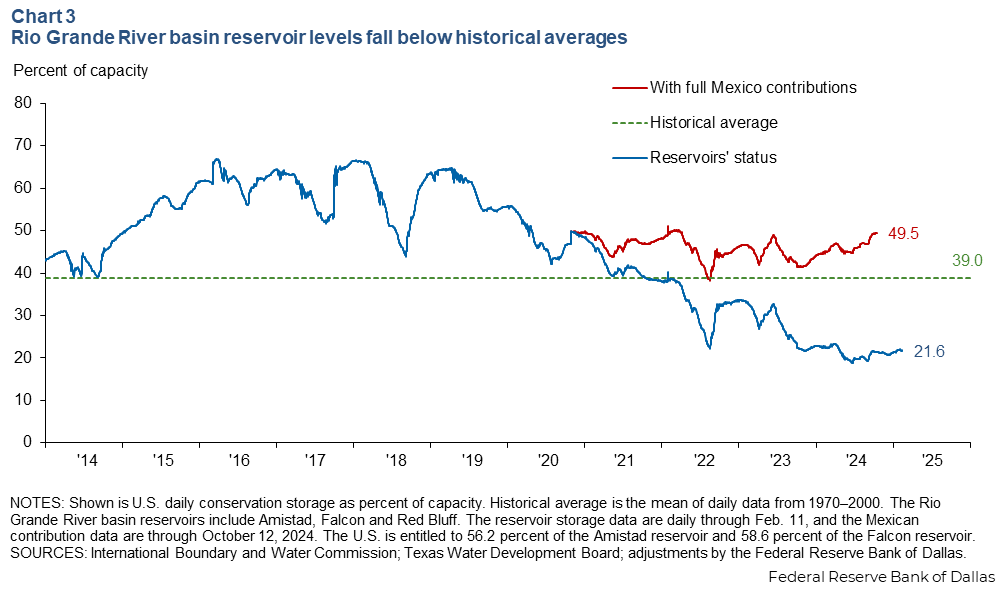 Chart 3
Rio Grande River basin reservoir levels fall below historical averages

Percent of capacity

With full Mexico contributions
Historical average
Reservoirs' status

80
70
60
50
40
30
20
10
0

49.5
39.0
21.6

'14 '15 '16 '17 '18 '19 '20 '21 '22 '23 '24 '25

NOTES: Shown is U.S. daily conservation storage as percent of capacity. Historical average is the mean of daily data from 1970–2000. The Rio Grande River basin reservoirs include Amistad, Falcon and Red Bluff. The reservoir storage data are daily through Feb. 11, and the Mexican contribution data are through October 12, 2024. The U.S. is entitled to 56.2 percent of the Amistad reservoir and 58.6 percent of the Falcon reservoir.
SOURCES: International Boundary and Water Commission; Texas Water Development Board; adjustments by the Federal Reserve Bank of Dallas.

Federal Reserve Bank of Dallas